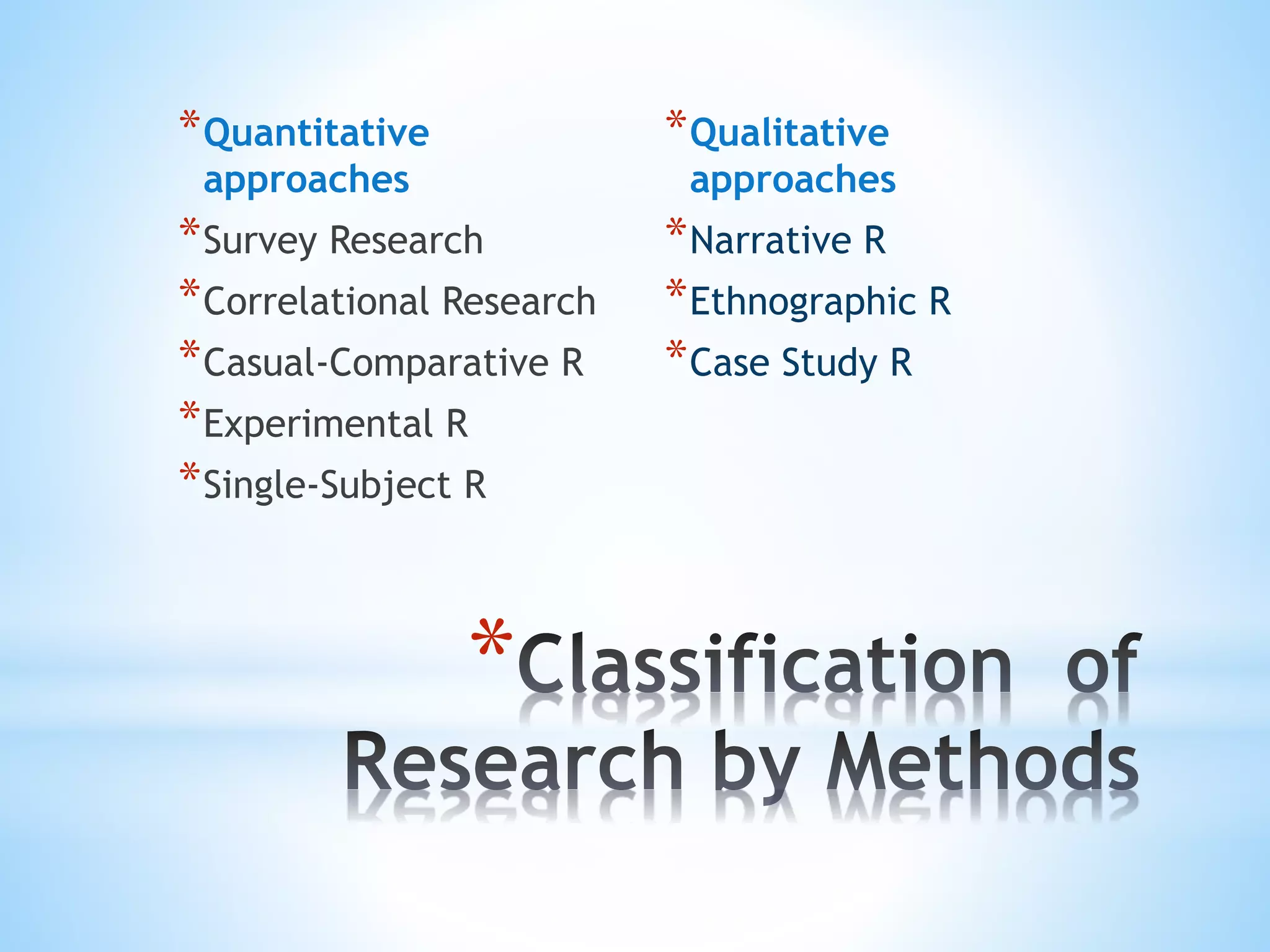 *Quantitative approaches
*Survey Research
*Correlational Research
*Casual-Comparative R
*Experimental R
*Single-Subject R

*Qualitative approaches
*Narrative R
*Ethnographic R
*Case Study R

*Classification of Research by Methods